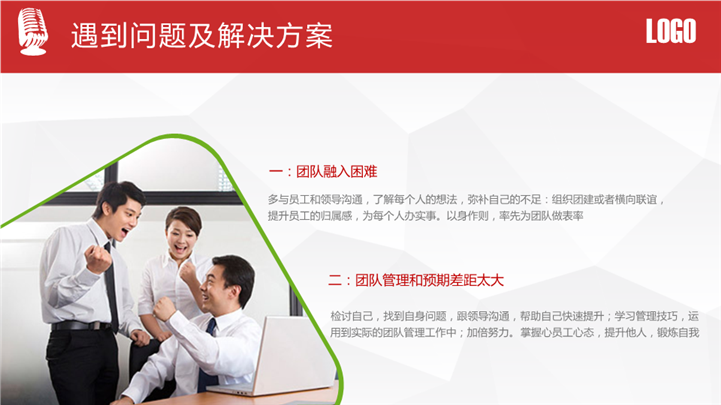 遇到问题及解决方案

LOGO

一：团队融入困难

多与员工和领导沟通，了解每个人的想法，弥补自己的不足：组织团建或者横向联谊，提升员工的归属感，为每个人办实事。以身作则，率先为团队做表率

二：团队管理和预期差距太大

检讨自己，找到自身问题，跟领导沟通，帮助自己快速提升；学习管理技巧，运用到实际的团队管理工作中；加倍努力。掌握心员工心态，提升他人，锻炼自我